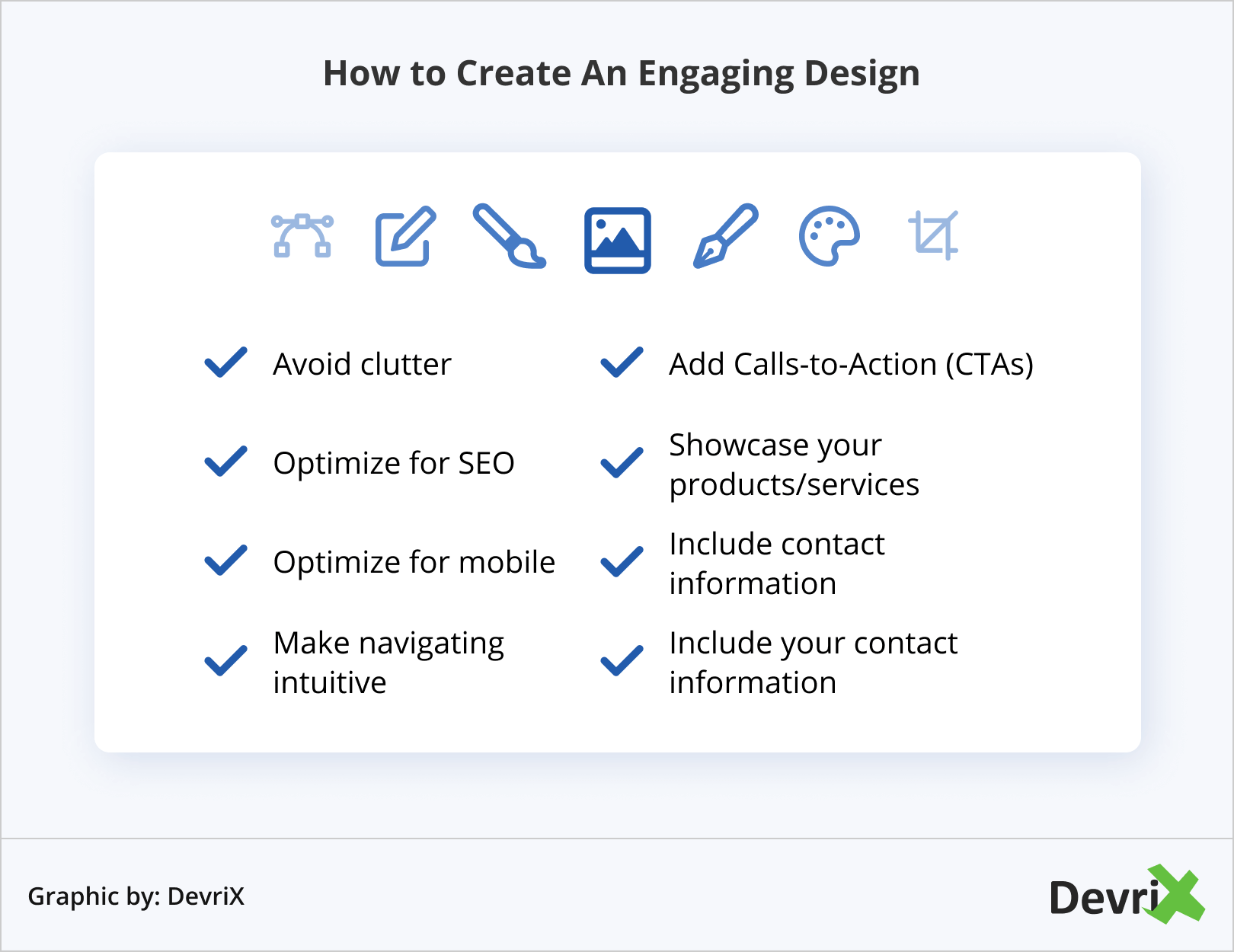 How to Create An Engaging Design

Avoid clutter

Optimize for SEO

Optimize for mobile

Make navigating intuitive

Add Calls-to-Action (CTAs)

Showcase your products/services

Include contact information

Include your contact information

Graphic by: DevriX

DevriX